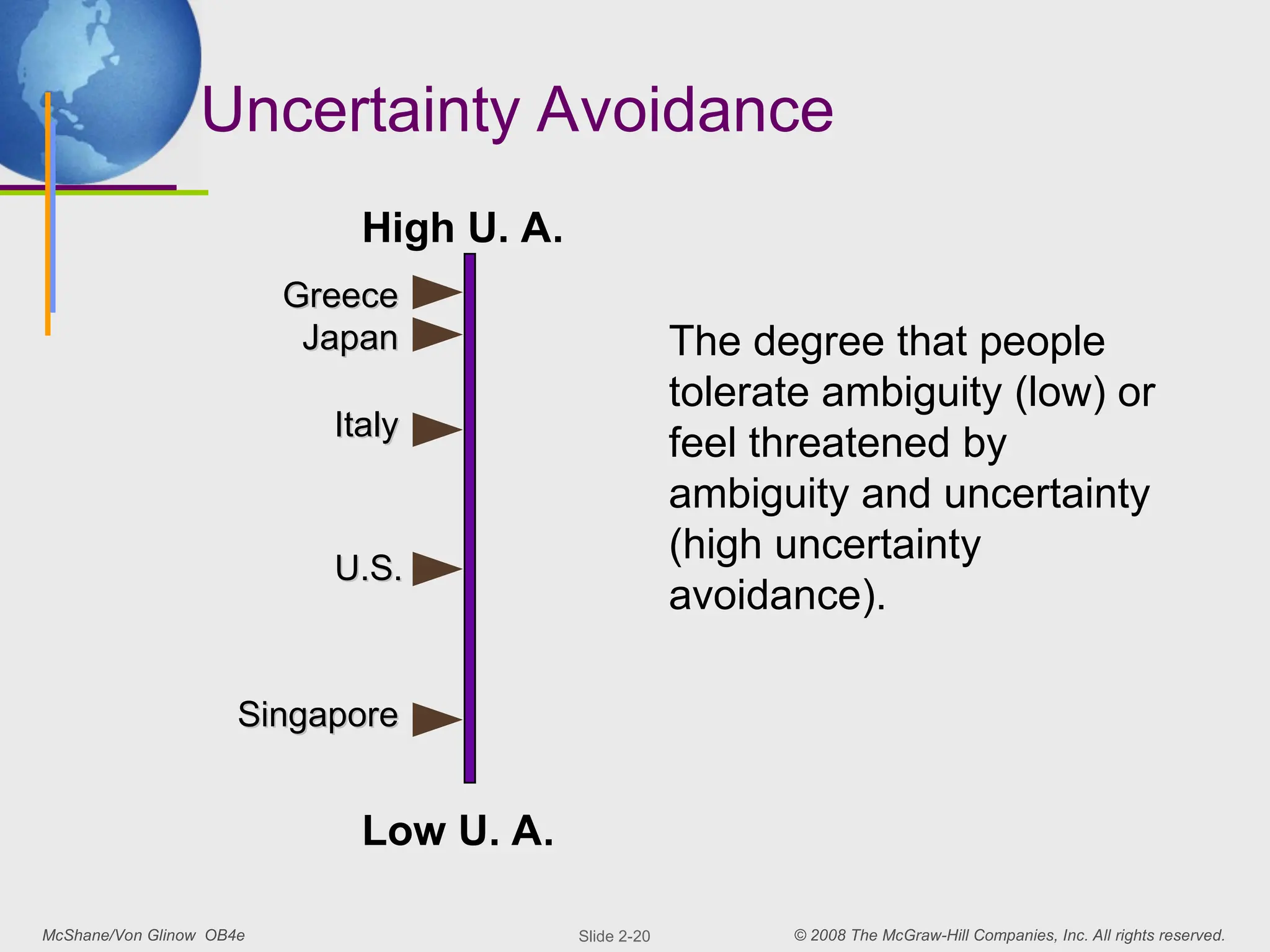 Uncertainty Avoidance

High U. A.

Greece
Japan
Italy
U.S.
Singapore

Low U. A.

The degree that people tolerate ambiguity (low) or feel threatened by ambiguity and uncertainty (high uncertainty avoidance).

McShane/Von Glinow OB4e
Slide 2-20
© 2008 The McGraw-Hill Companies, Inc. All rights reserved.